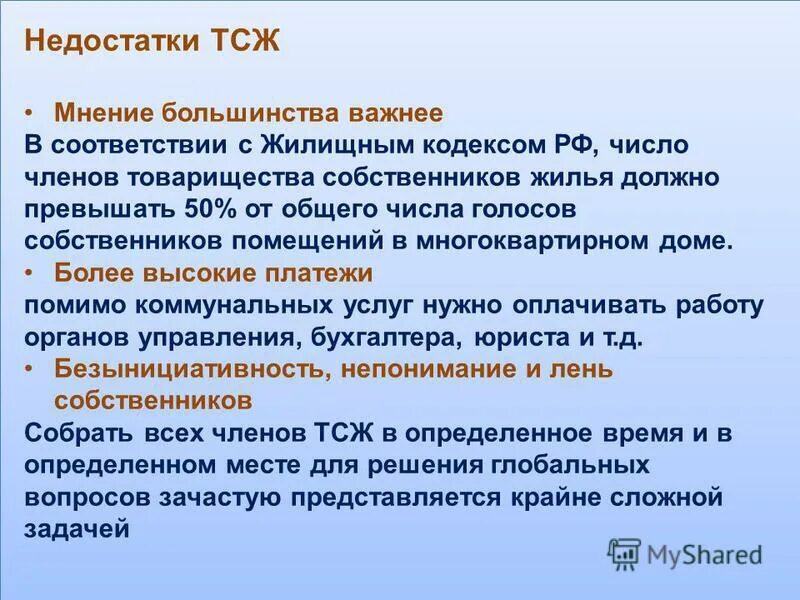 Недостатки ТСЖ

• Мнение большинства важнее
В соответствии с Жилищным кодексом РФ, число членов товарищества собственников жилья должно превышать 50% от общего числа голосов собственников помещений в многоквартирном доме.
• Более высокие платежи
помимо коммунальных услуг нужно оплачивать работу органов управления, бухгалтера, юриста и т.д.
• Безынициативность, непонимание и лень собственников
Собрать всех членов ТСЖ в определенное время и в определенном месте для решения глобальных вопросов зачастую представляется крайне сложной задачей

MyShared